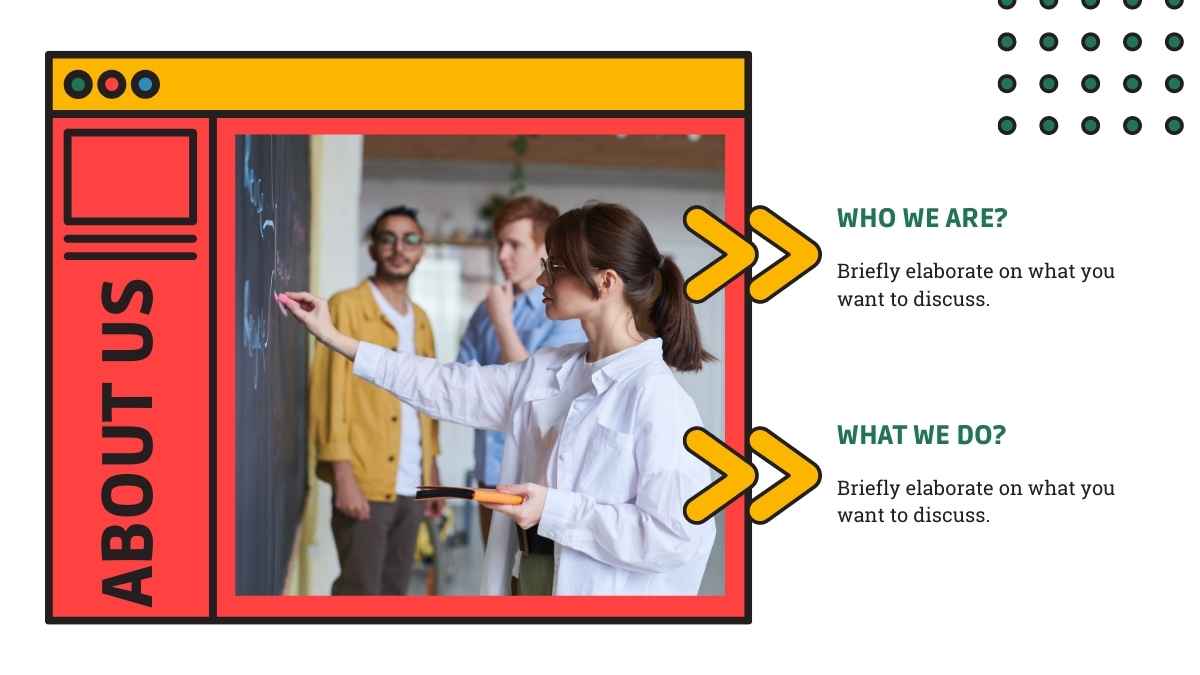 ABOUT US

WHO WE ARE?

Briefly elaborate on what you want to discuss.

WHAT WE DO?

Briefly elaborate on what you want to discuss.